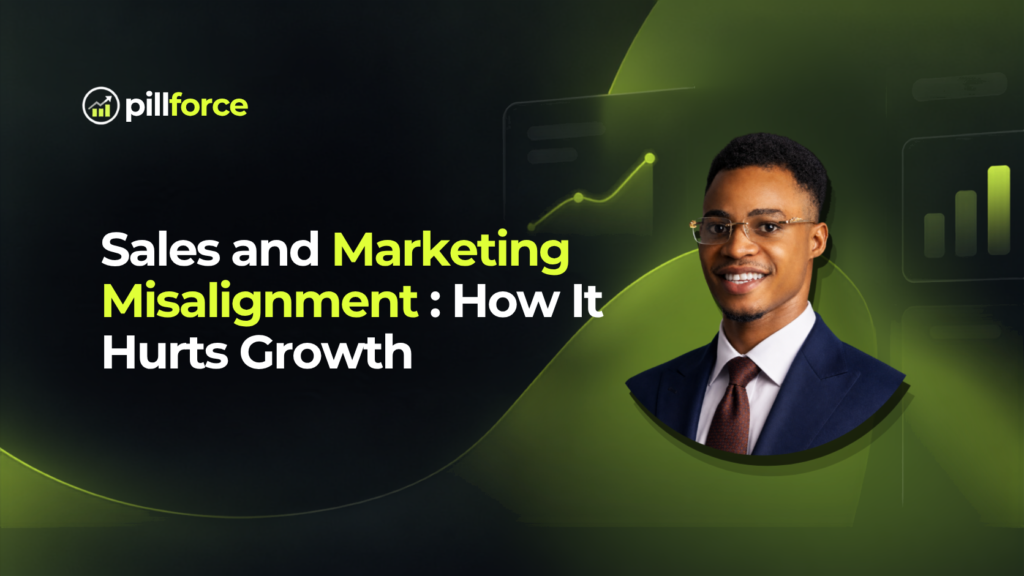 pillforce

Sales and Marketing Misalignment : How It Hurts Growth